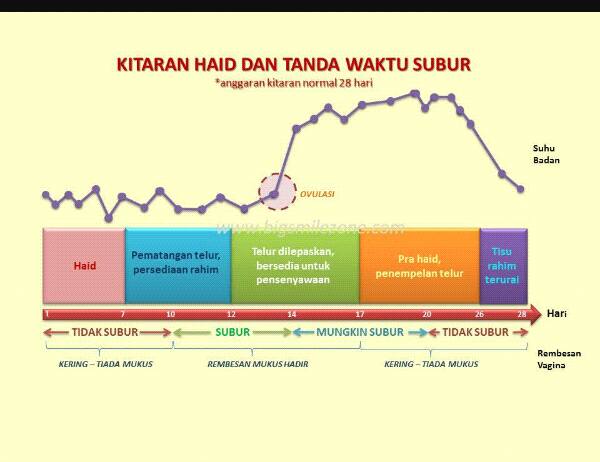 KITARAN HAID DAN TANDA WAKTU SUBUR
*anggaran kitaran normal 28 hari

Suhu Badan

OVULASI

www.bigsmilezone.com

Haid

Pematangan telur, persediaan rahim

Telur dilepaskan, bersedia untuk pensenyawaan

Pra haid, penempelan telur

Tisu rahim terurai

1 7 10 12 14 17 20 26 28 Hari

TIDAK SUBUR
SUBUR
MUNGKIN SUBUR
TIDAK SUBUR

KERING – TIADA MUKUS
REMBESAN MUKUS HADIR
KERING – TIADA MUKUS

Rembesan Vagina